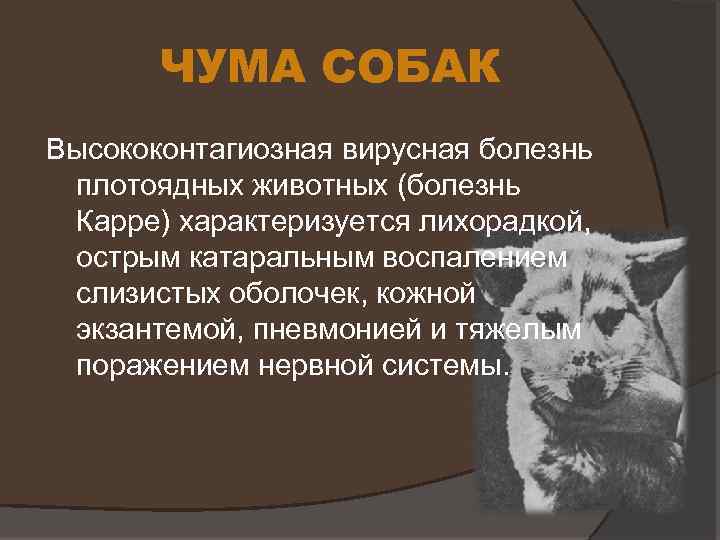 ЧУМА СОБАК

Высококонтагиозная вирусная болезнь плотоядных животных (болезнь Карре) характеризуется лихорадкой, острым катаральным воспалением слизистых оболочек, кожной экзантемой, пневмонией и тяжелым поражением нервной системы.